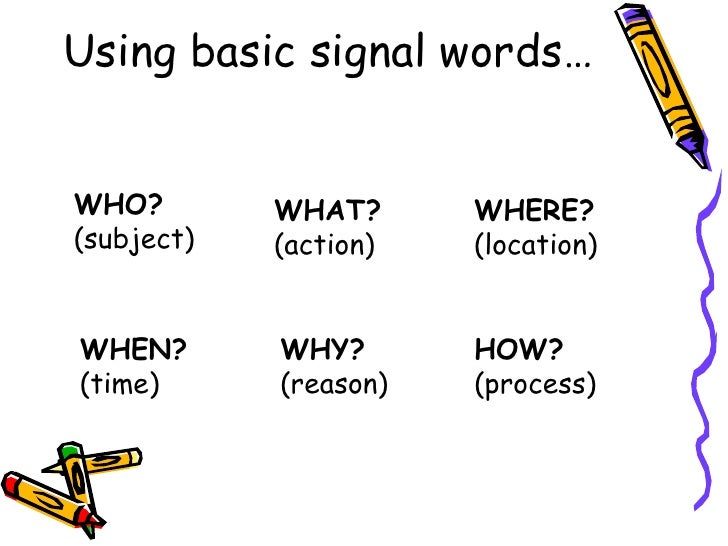 Using basic signal words…

WHO?
(subject)

WHAT?
(action)

WHERE?
(location)

WHEN?
(time)

WHY?
(reason)

HOW?
(process)